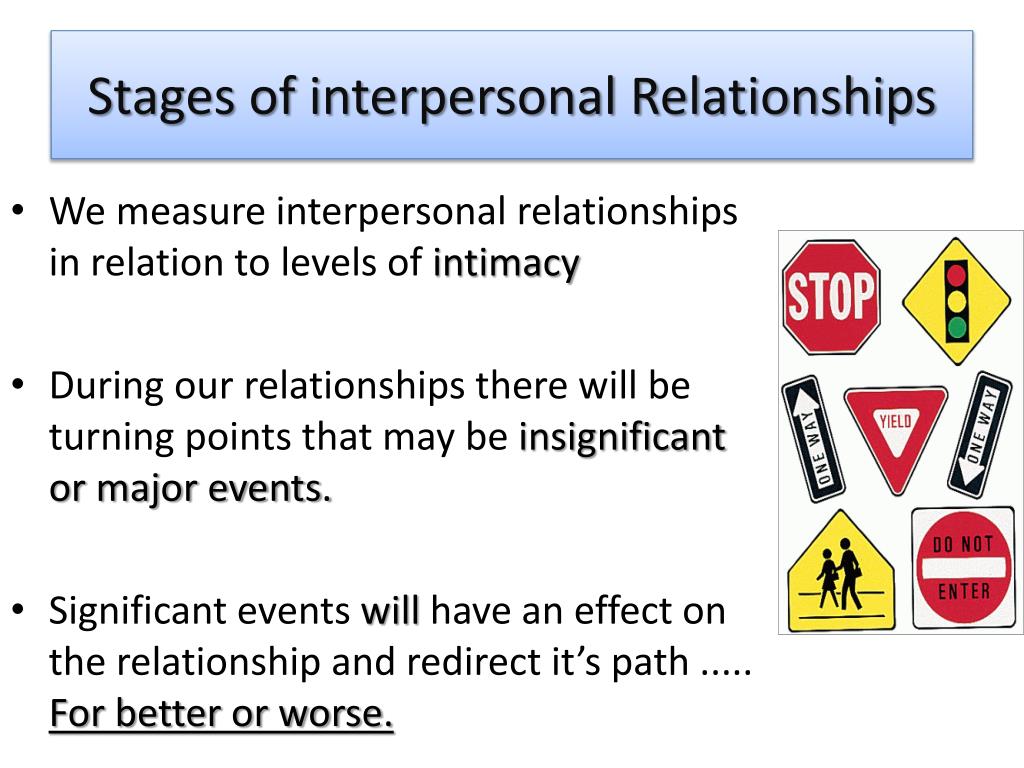 Stages of interpersonal Relationships

• We measure interpersonal relationships in relation to levels of intimacy

• During our relationships there will be turning points that may be insignificant or major events.

• Significant events will have an effect on the relationship and redirect it's path ..... For better or worse.

STOP

ONE WAY

YIELD

ONE WAY

DO NOT ENTER